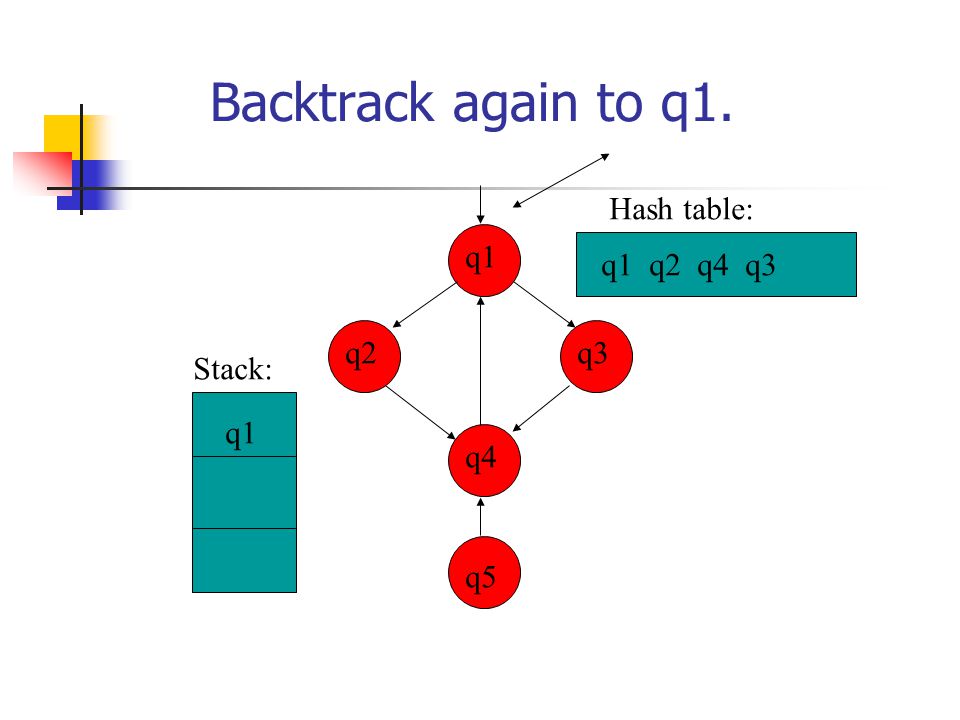 Backtrack again to q1.

Hash table:

q1 q2 q4 q3

q1

q2

q3

q4

q5

Stack:

q1